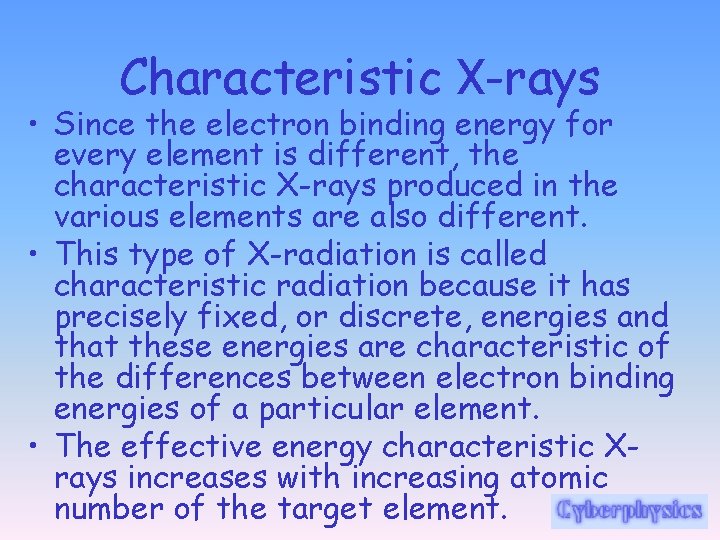 Characteristic X-rays

• Since the electron binding energy for every element is different, the characteristic X-rays produced in the various elements are also different.

• This type of X-radiation is called characteristic radiation because it has precisely fixed, or discrete, energies and that these energies are characteristic of the differences between electron binding energies of a particular element.

• The effective energy characteristic X-rays increases with increasing atomic number of the target element.

Cyberphysics